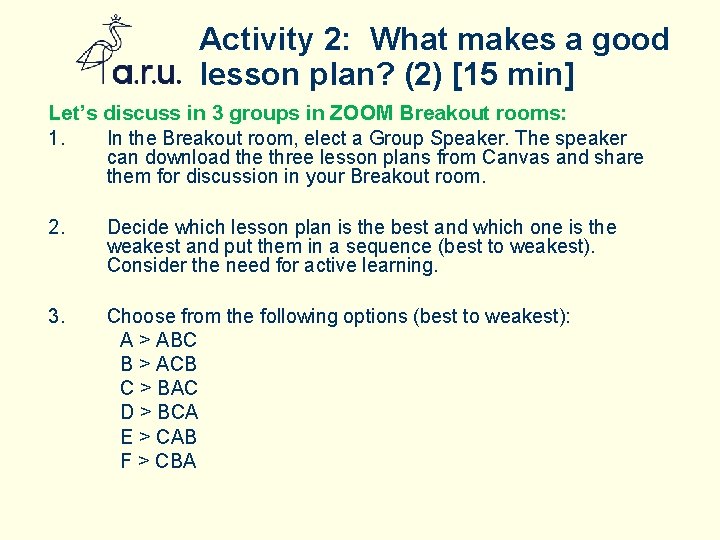 a.r.u.

Activity 2: What makes a good lesson plan? (2) [15 min]

Let's discuss in 3 groups in ZOOM Breakout rooms:

1. In the Breakout room, elect a Group Speaker. The speaker can download the three lesson plans from Canvas and share them for discussion in your Breakout room.

2. Decide which lesson plan is the best and which one is the weakest and put them in a sequence (best to weakest). Consider the need for active learning.

3. Choose from the following options (best to weakest):
A > ABC
B > ACB
C > BAC
D > BCA
E > CAB
F > CBA